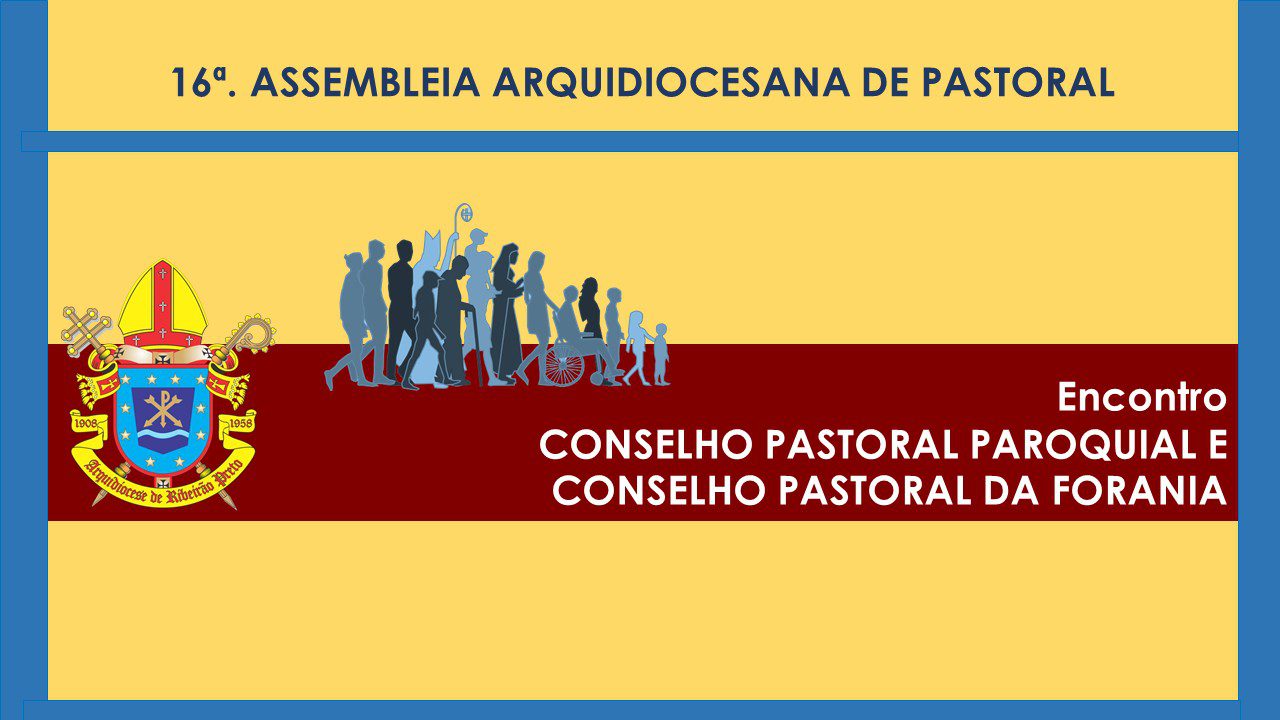 16ª. ASSEMBLEIA ARQUIDIOCESANA DE PASTORAL

1908 1958
Arquidiocese de Ribeirão Preto

Encontro
CONSELHO PASTORAL PAROQUIAL E
CONSELHO PASTORAL DA FORANIA